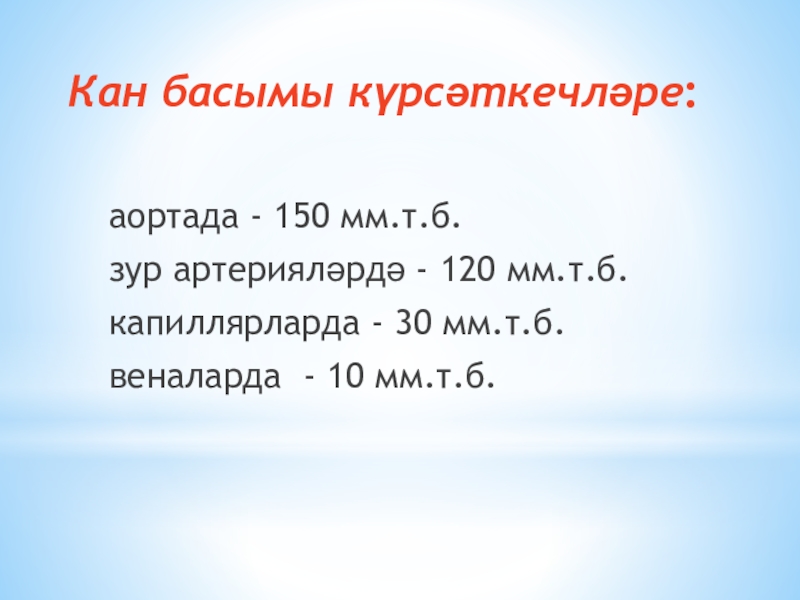 Кан басымы күрсәткечләре:

аортада - 150 мм.т.б.
зур артерияләрдә - 120 мм.т.б.
капиллярларда - 30 мм.т.б.
веналарда - 10 мм.т.б.